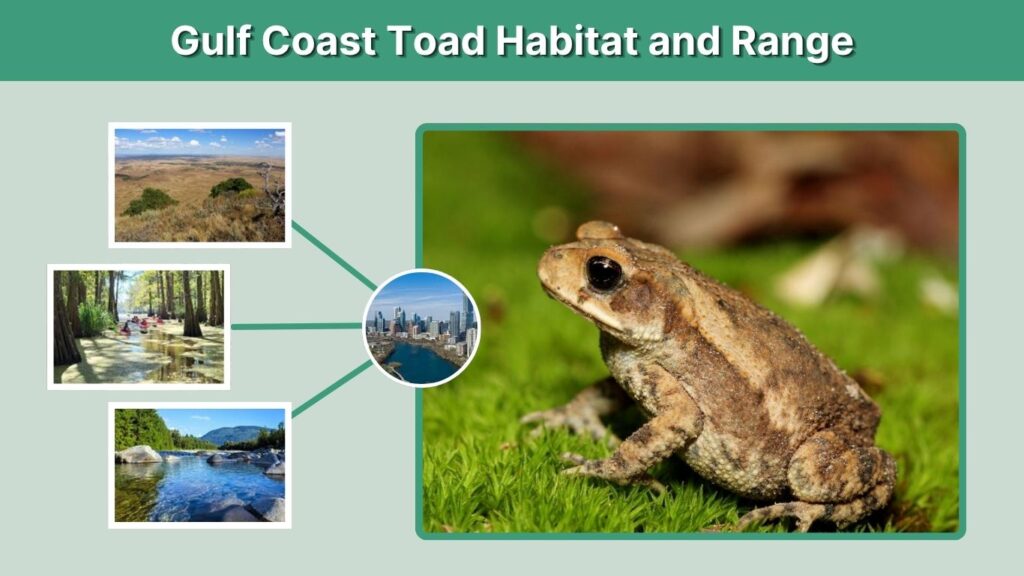 Gulf Coast Toad Habitat and Range